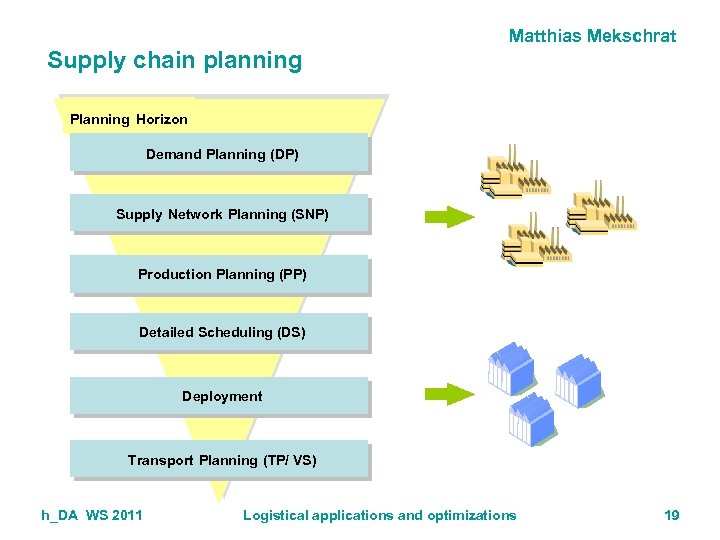 Matthias Mekschrat

Supply chain planning

Planning Horizon

Demand Planning (DP)

Supply Network Planning (SNP)

Production Planning (PP)

Detailed Scheduling (DS)

Deployment

Transport Planning (TP/ VS)

h_DA WS 2011

Logistical applications and optimizations

19